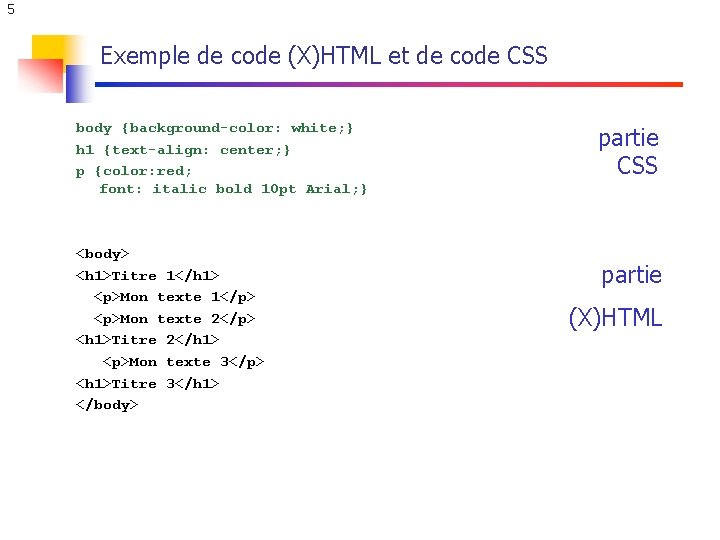 5

Exemple de code (X)HTML et de code CSS

body {background-color: white;}
h1 {text-align: center;}
p {color:red;
font: italic bold 10pt Arial;}

partie CSS

<body>
<h1>Titre 1</h1>
<p>Mon texte 1</p>
<p>Mon texte 2</p>
<h1>Titre 2</h1>
<p>Mon texte 3</p>
<h1>Titre 3</h1>
</body>

partie

(X)HTML